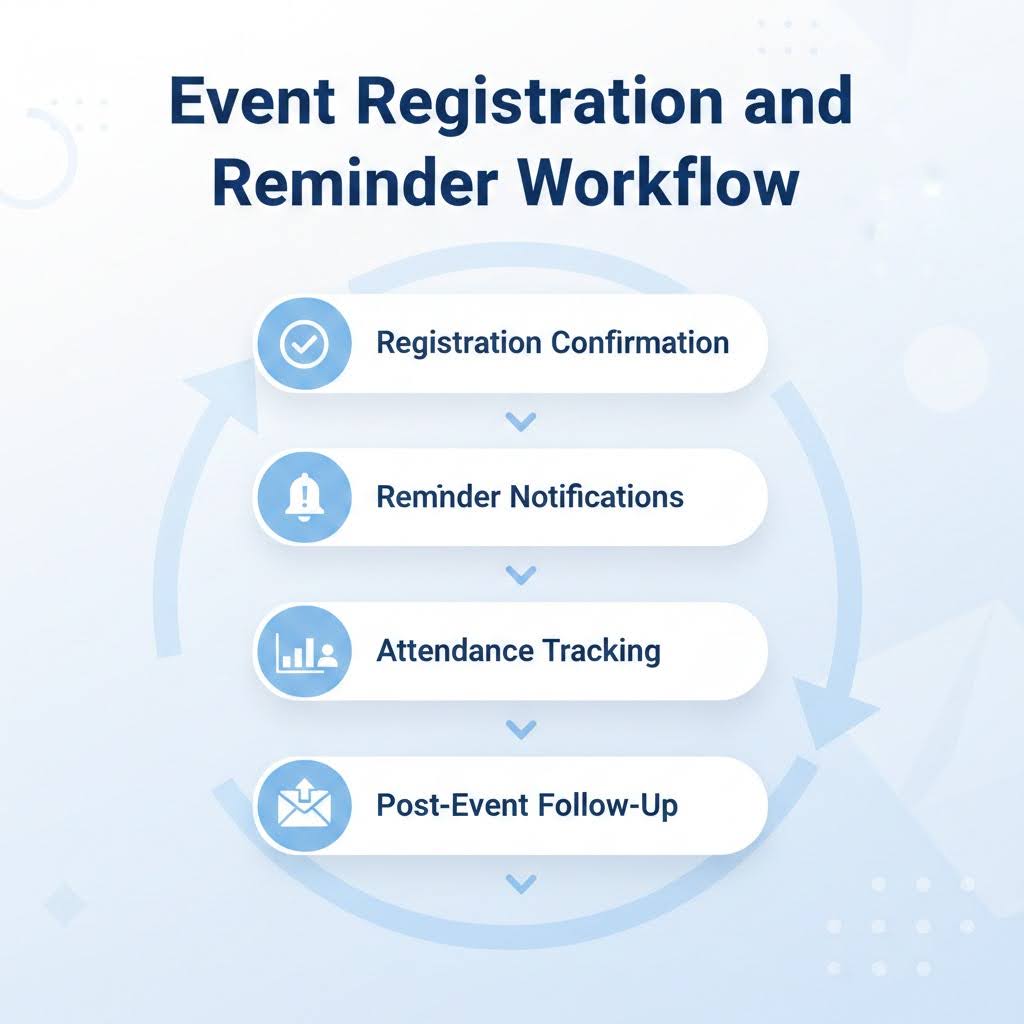 Event Registration and Reminder Workflow

Registration Confirmation

Reminder Notifications

Attendance Tracking

Post-Event Follow-Up